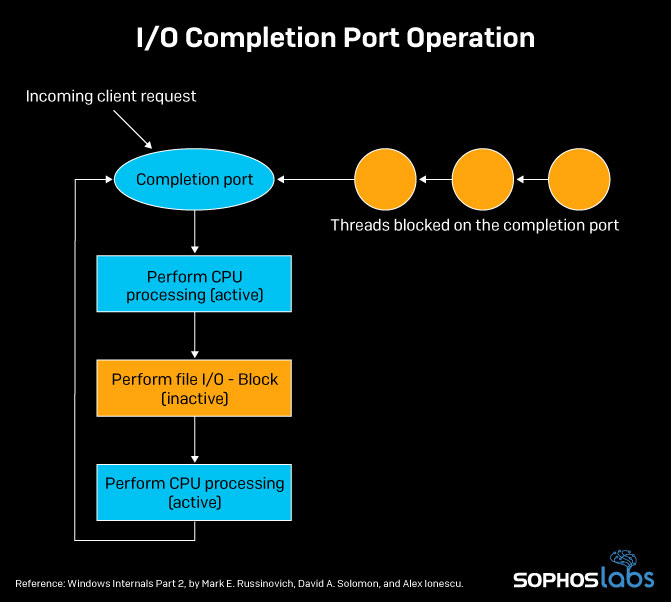 I/O Completion Port Operation

Incoming client request

Completion port

Threads blocked on the completion port

Perform CPU processing (active)

Perform file I/O - Block (inactive)

Perform CPU processing (active)

Reference: Windows Internals Part 2, by Mark E. Russinovich, David A. Solomon, and Alex Ionescu.

SOPHOSlabs